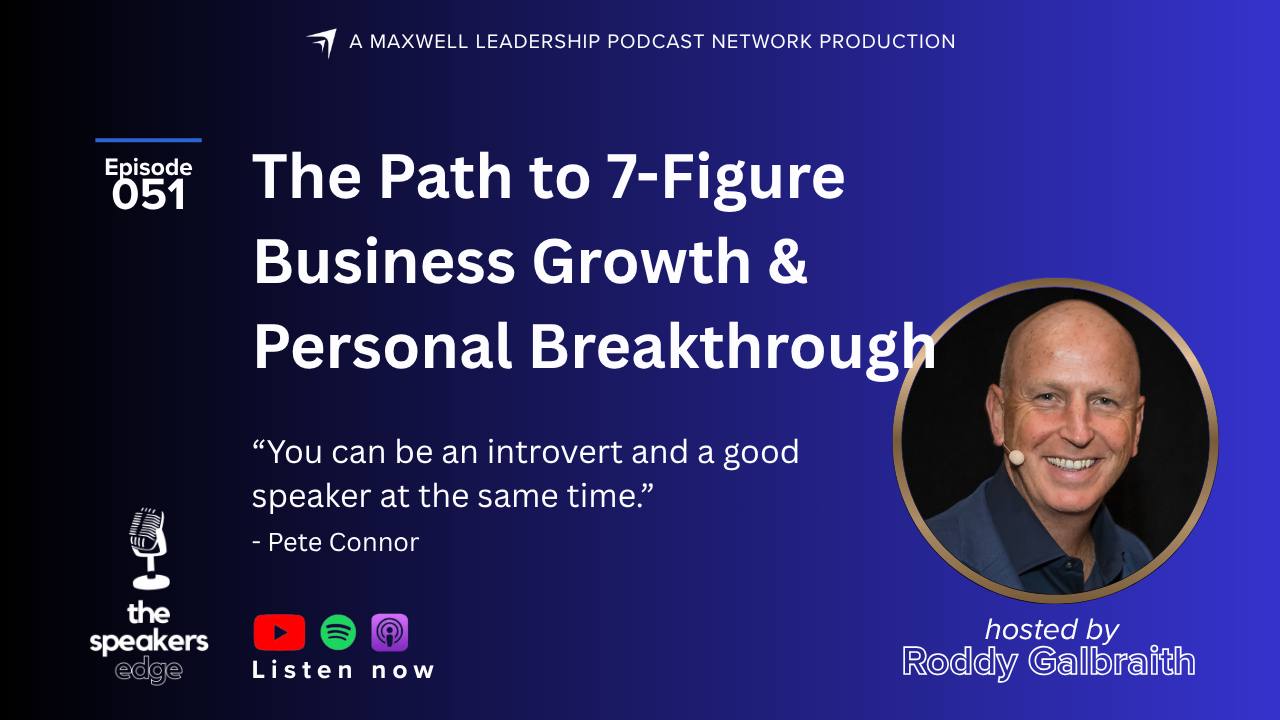 A MAXWELL LEADERSHIP PODCAST NETWORK PRODUCTION

Episode 051

The Path to 7-Figure Business Growth & Personal Breakthrough

“You can be an introvert and a good speaker at the same time.”
- Pete Connor

the speakers edge

Listen now

hosted by
Roddy Galbraith